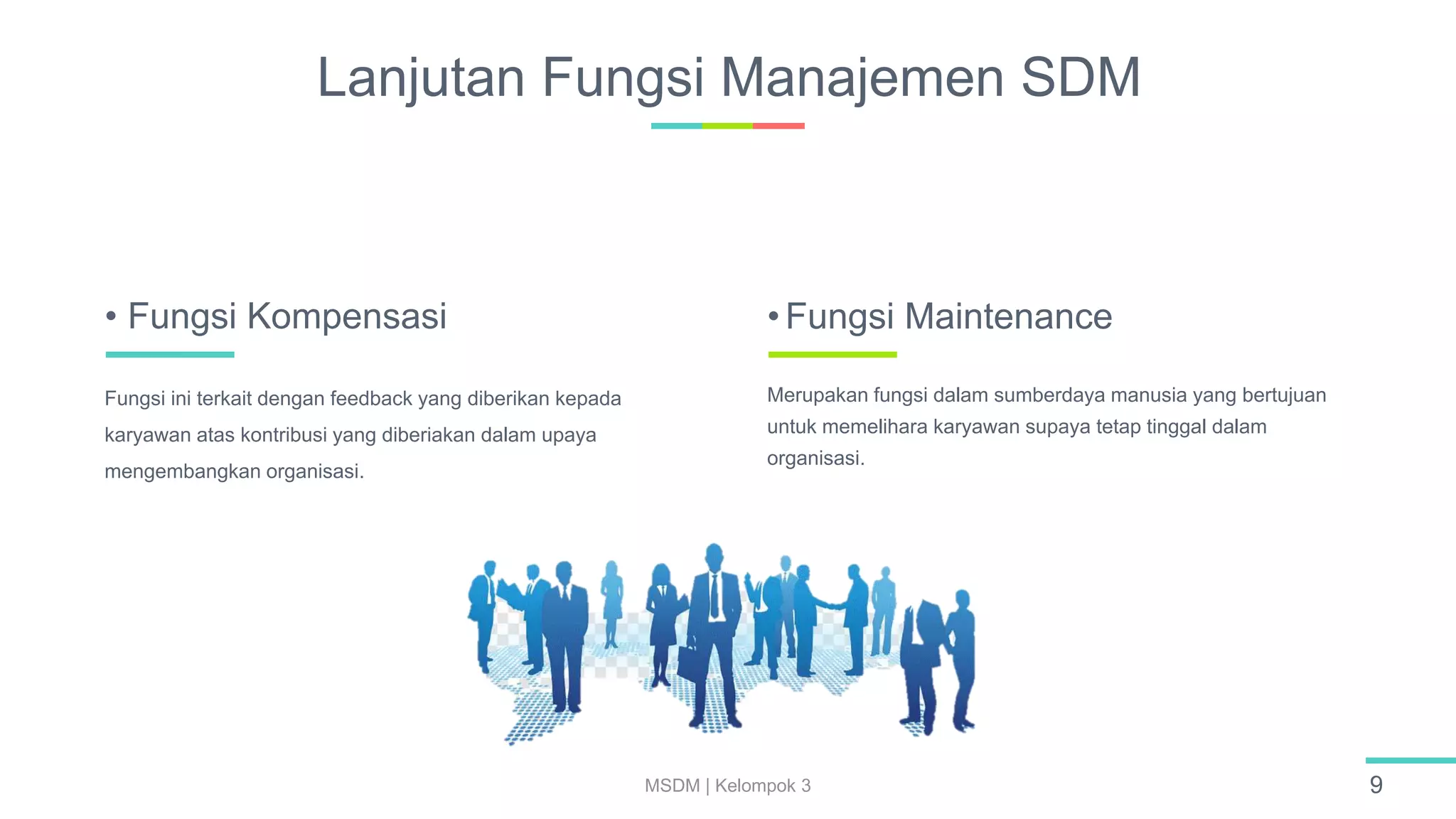 Lanjutan Fungsi Manajemen SDM

• Fungsi Kompensasi

Fungsi ini terkait dengan feedback yang diberikan kepada karyawan atas kontribusi yang diberiakan dalam upaya mengembangkan organisasi.

• Fungsi Maintenance

Merupakan fungsi dalam sumberdaya manusia yang bertujuan untuk memelihara karyawan supaya tetap tinggal dalam organisasi.

MSDM | Kelompok 3

9